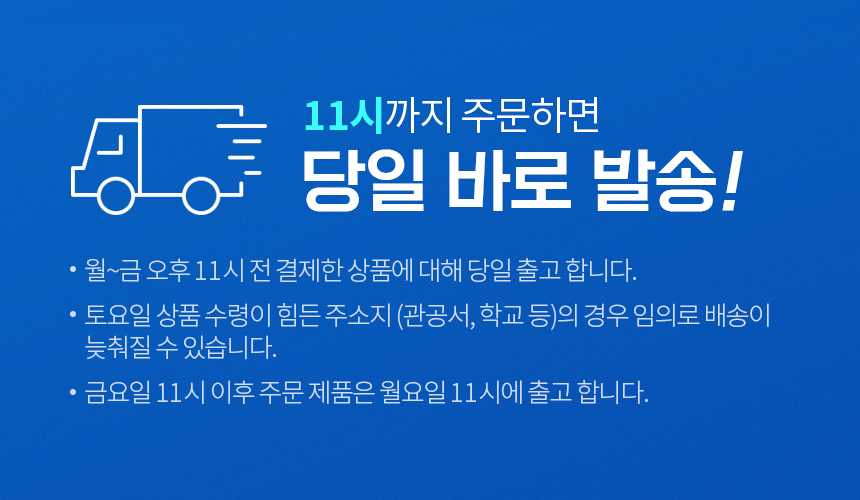 11시까지 주문하면
당일 바로 발송!

• 월~금 오후 11시 전 결제한 상품에 대해 당일 출고 합니다.

• 토요일 상품 수령이 힘든 주소지 (관공서, 학교 등)의 경우 임의로 배송이 늦춰질 수 있습니다.

• 금요일 11시 이후 주문 제품은 월요일 11시에 출고 합니다.